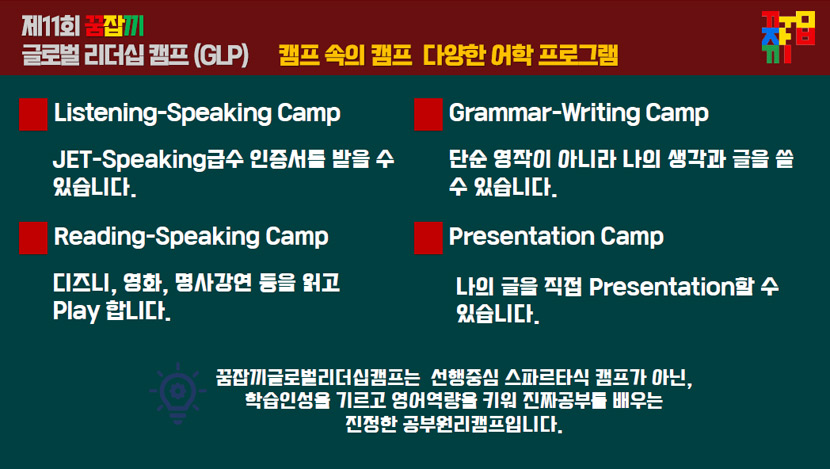 제11회 꿈잡끼
글로벌 리더십 캠프 (GLP)

캠프 속의 캠프 다양한 어학 프로그램

꿈잡끼

Listening-Speaking Camp

JET-Speaking급수 인증서를 받을 수 있습니다.

Reading-Speaking Camp

디즈니, 영화, 명사강연 등을 읽고 Play 합니다.

Grammar-Writing Camp

단순 영작이 아니라 나의 생각과 글을 쓸 수 있습니다.

Presentation Camp

나의 글을 직접 Presentation할 수 있습니다.

꿈잡끼글로벌리더십캠프는 선행중심 스파르타식 캠프가 아닌, 학습인성을 기르고 영어역량을 키워 진짜공부를 배우는 진정한 공부원리캠프입니다.